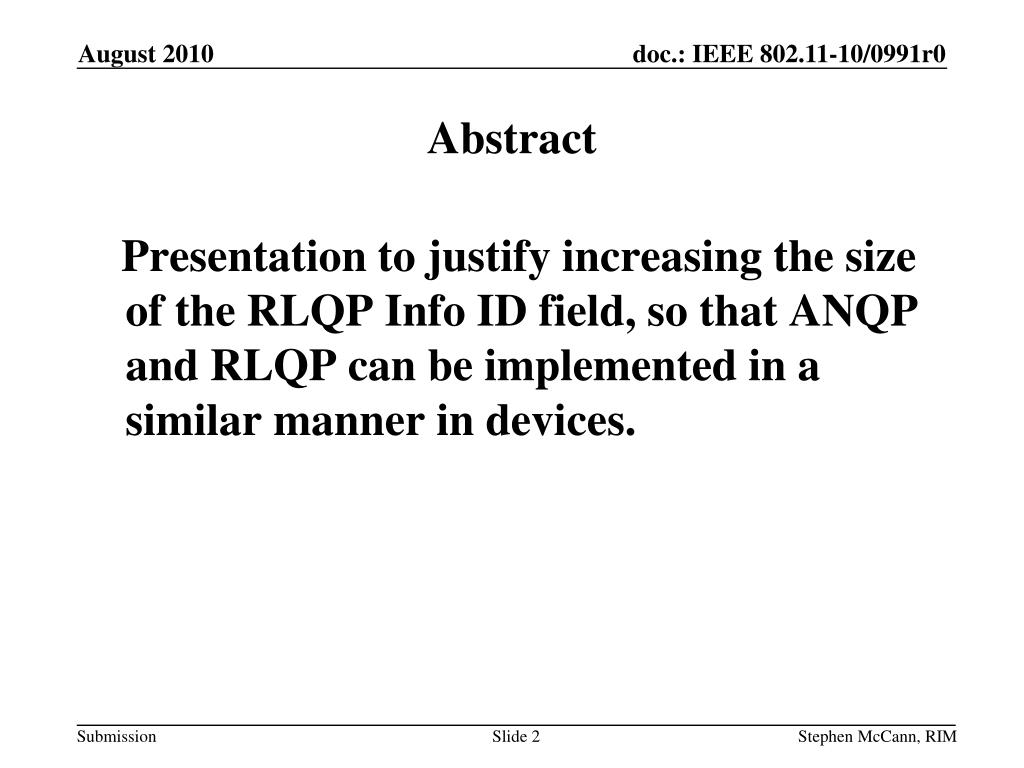 August 2010

doc.: IEEE 802.11-10/0991r0

Abstract

Presentation to justify increasing the size of the RLQP Info ID field, so that ANQP and RLQP can be implemented in a similar manner in devices.

Submission

Slide 2

Stephen McCann, RIM